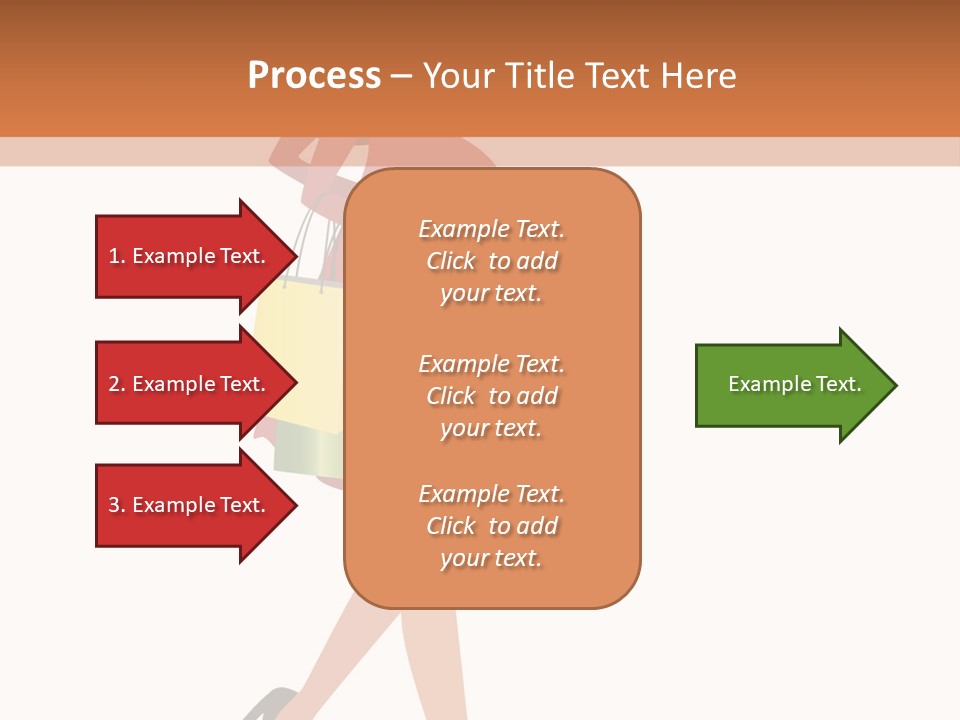 Process – Your Title Text Here

1. Example Text.

2. Example Text.

3. Example Text.

Example Text. Click to add your text.

Example Text. Click to add your text.

Example Text. Click to add your text.

Example Text.